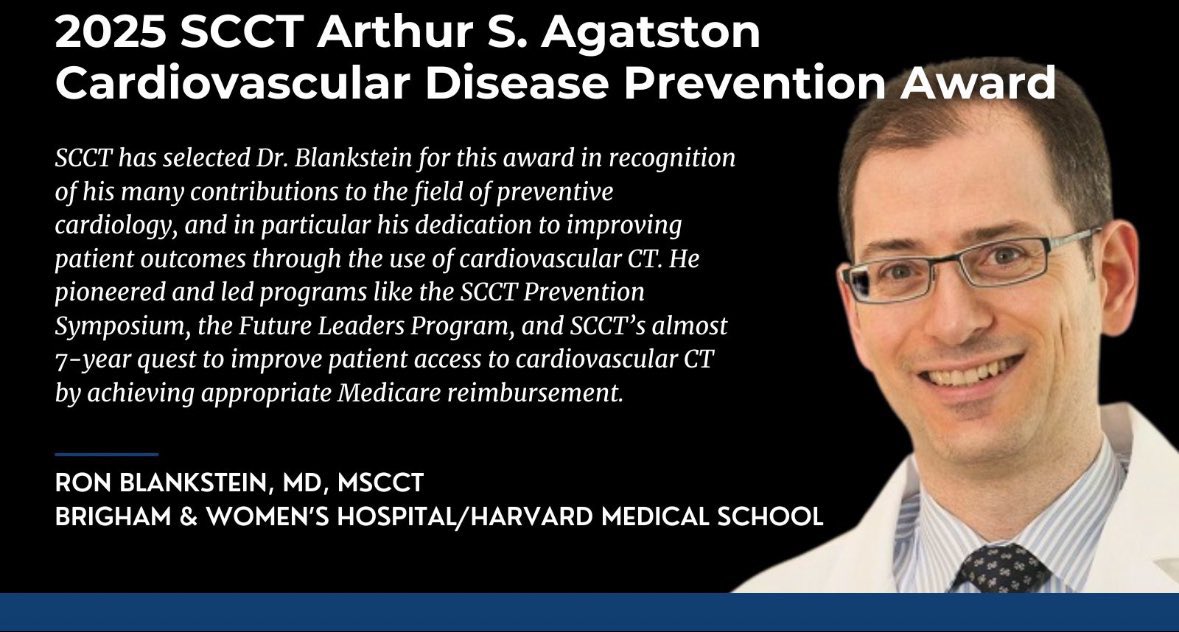 2025 SCCT Arthur S. Agatston Cardiovascular Disease Prevention Award

SCCT has selected Dr. Blankstein for this award in recognition of his many contributions to the field of preventive cardiology, and in particular his dedication to improving patient outcomes through the use of cardiovascular CT. He pioneered and led programs like the SCCT Prevention Symposium, the Future Leaders Program, and SCCT's almost 7-year quest to improve patient access to cardiovascular CT by achieving appropriate Medicare reimbursement.

RON BLANKSTEIN, MD, MSCCT
BRIGHAM & WOMEN'S HOSPITAL/HARVARD MEDICAL SCHOOL